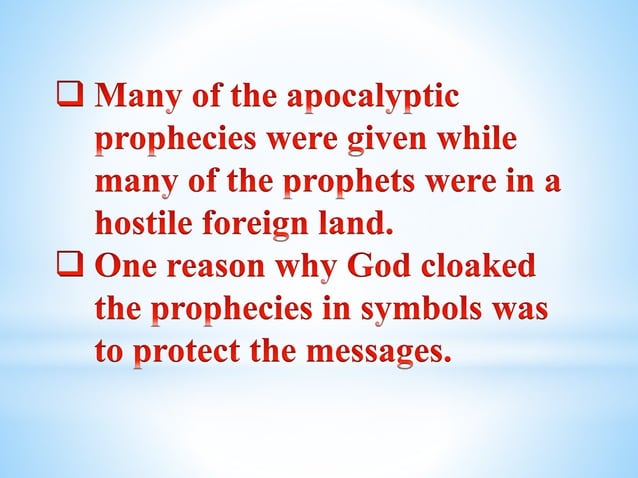 ❑ Many of the apocalyptic prophecies were given while many of the prophets were in a hostile foreign land.

❑ One reason why God cloaked the prophecies in symbols was to protect the messages.